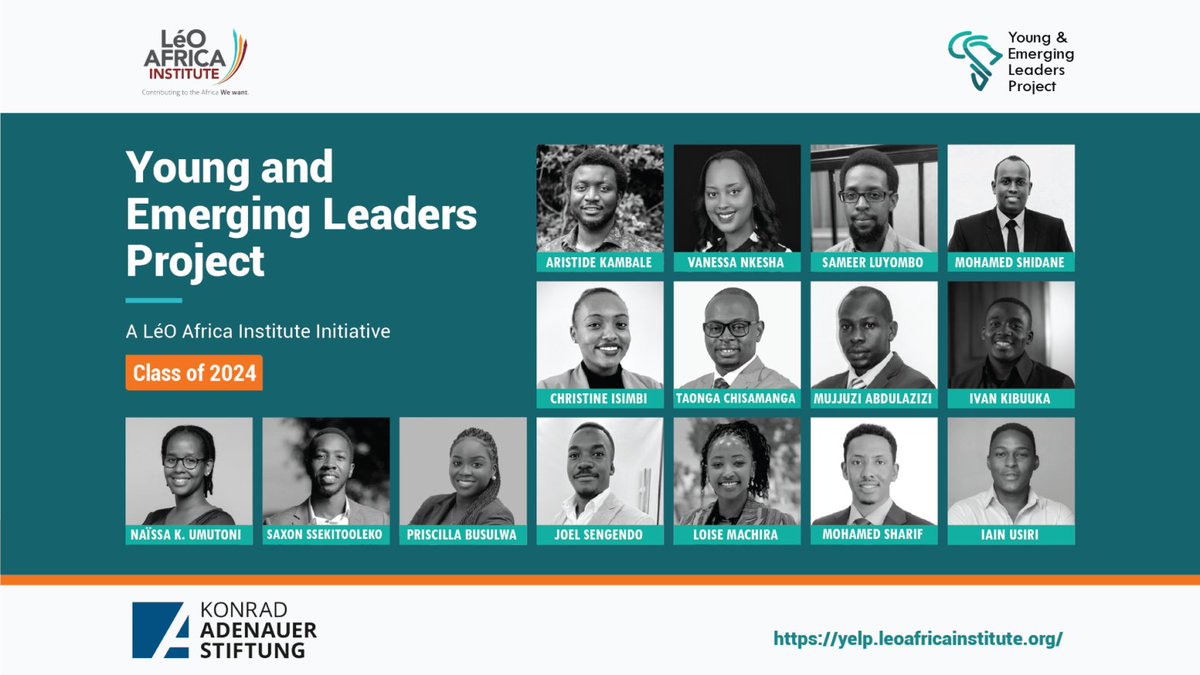 LéO AFRICA INSTITUTE
Contributing to the Africa We want.

Young & Emerging Leaders Project

Young and Emerging Leaders Project

A LéO Africa Institute Initiative

Class of 2024

ARISTIDE KAMBALE
VANESSA NKESHA
SAMEER LUYOMBO
MOHAMED SHIDANE
CHRISTINE ISIMBI
TAONGA CHISAMANGA
MUJJUZI ABDULAZIZI
IVAN KIBUUKA
NAÏSSA K. UMUTONI
SAXON SSEKITOOLEKO
PRISCILLA BUSULWA
JOEL SENGENDO
LOISE MACHIRA
MOHAMED SHARIF
IAIN USIRI

KONRAD ADENAUER STIFTUNG

https://yelp.leoafricainstitute.org/